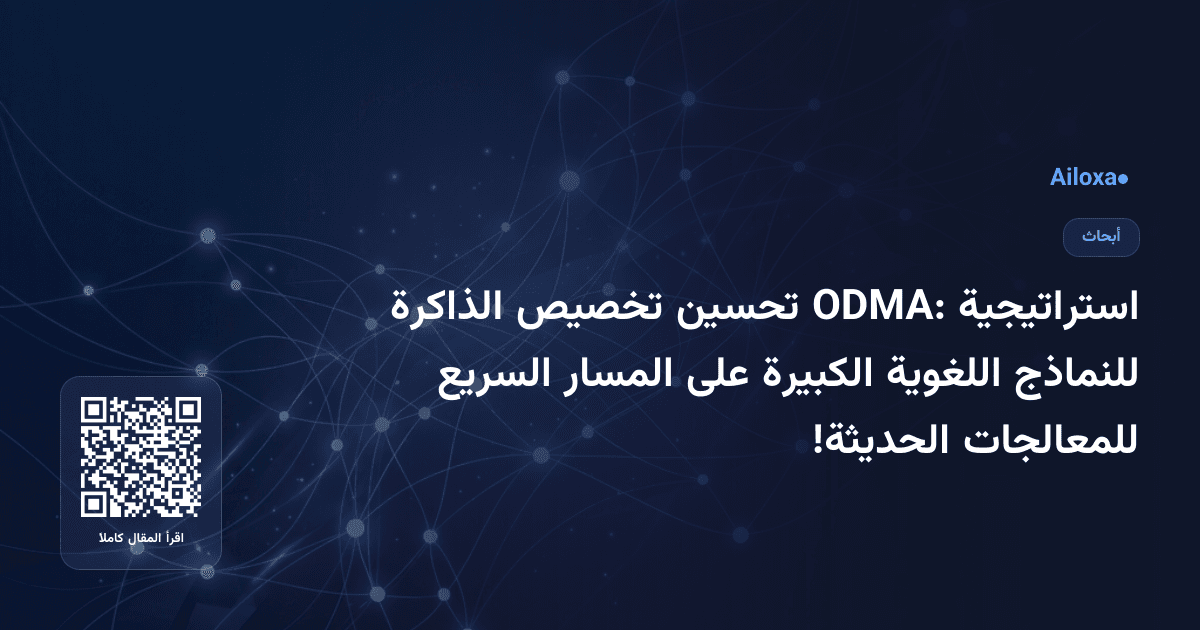 Ailoxa

أبحاث

استراتيجية ODMA: تحسين تخصيص الذاكرة للنماذج اللغوية الكبيرة على المسار السريع للمعالجات الحديثة!

اقرأ المقال كاملا